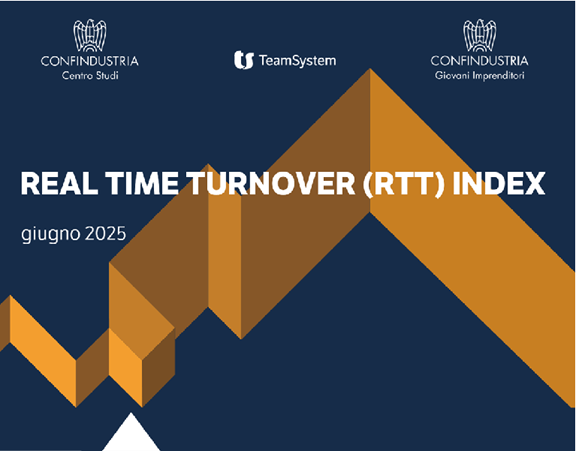 CONFINDUSTRIA
Centro Studi

TeamSystem

CONFINDUSTRIA
Giovani Imprenditori

REAL TIME TURNOVER (RTT) INDEX

giugno 2025